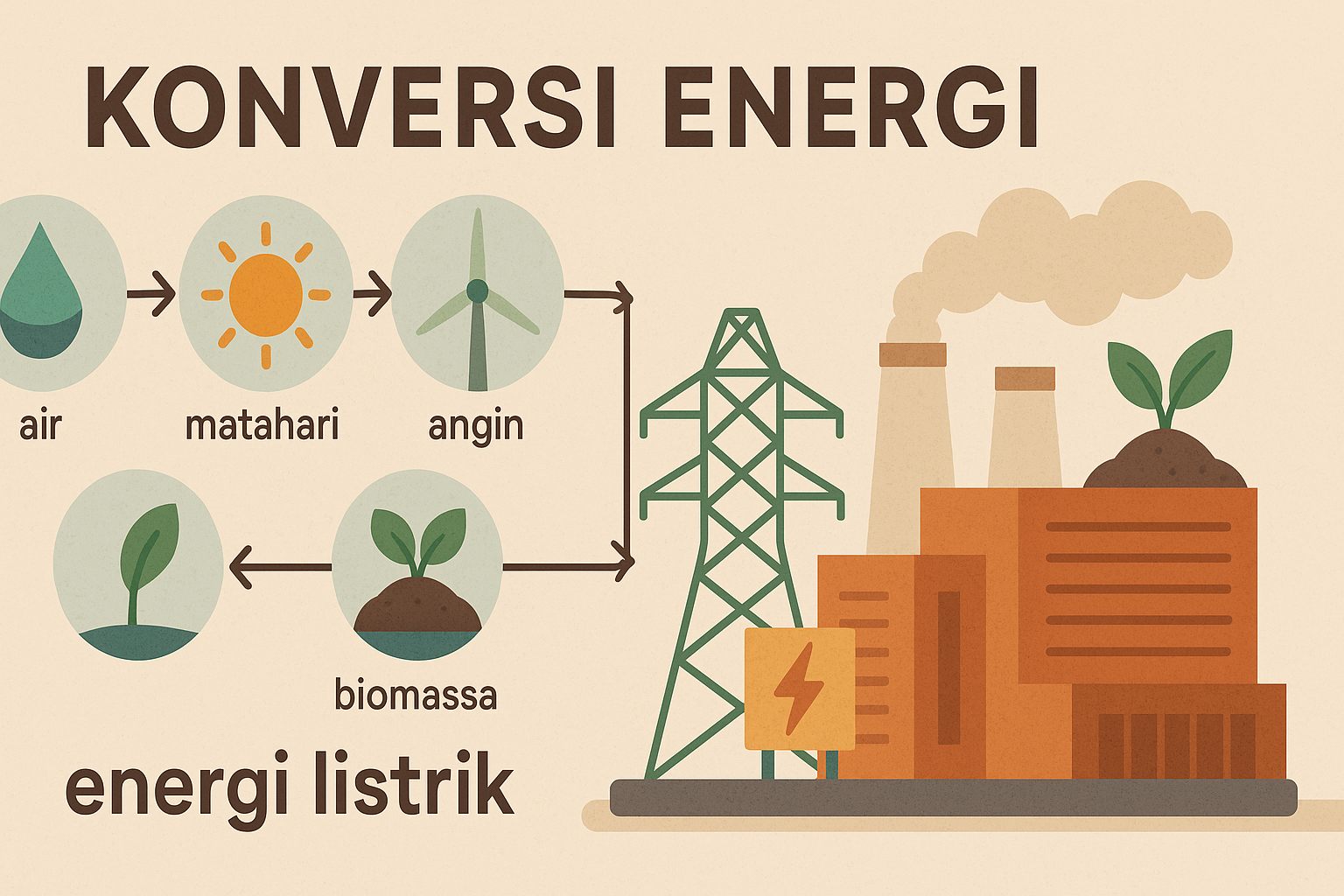 KONVERSI ENERGI

air

matahari

angin

biomassa

energi listrik